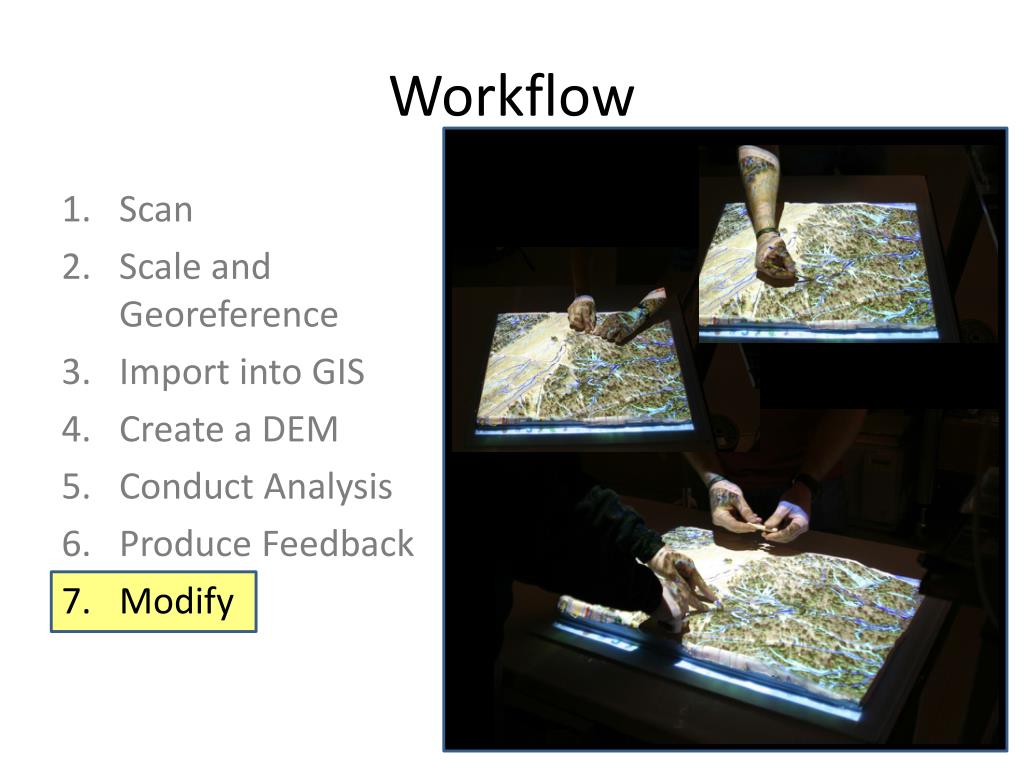 Workflow

1. Scan
2. Scale and Georeference
3. Import into GIS
4. Create a DEM
5. Conduct Analysis
6. Produce Feedback
7. Modify